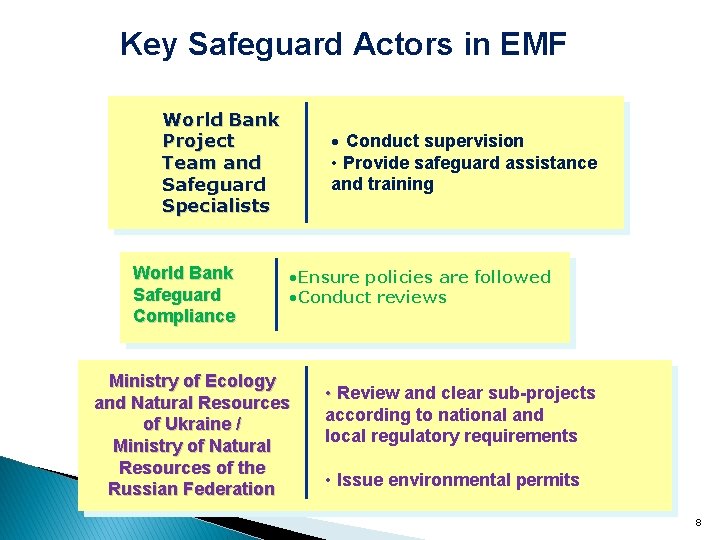 Key Safeguard Actors in EMF

World Bank Project Team and Safeguard Specialists

• Conduct supervision
• Provide safeguard assistance and training

World Bank Safeguard Compliance

•Ensure policies are followed
•Conduct reviews

Ministry of Ecology and Natural Resources of Ukraine / Ministry of Natural Resources of the Russian Federation

• Review and clear sub-projects according to national and local regulatory requirements

• Issue environmental permits

8